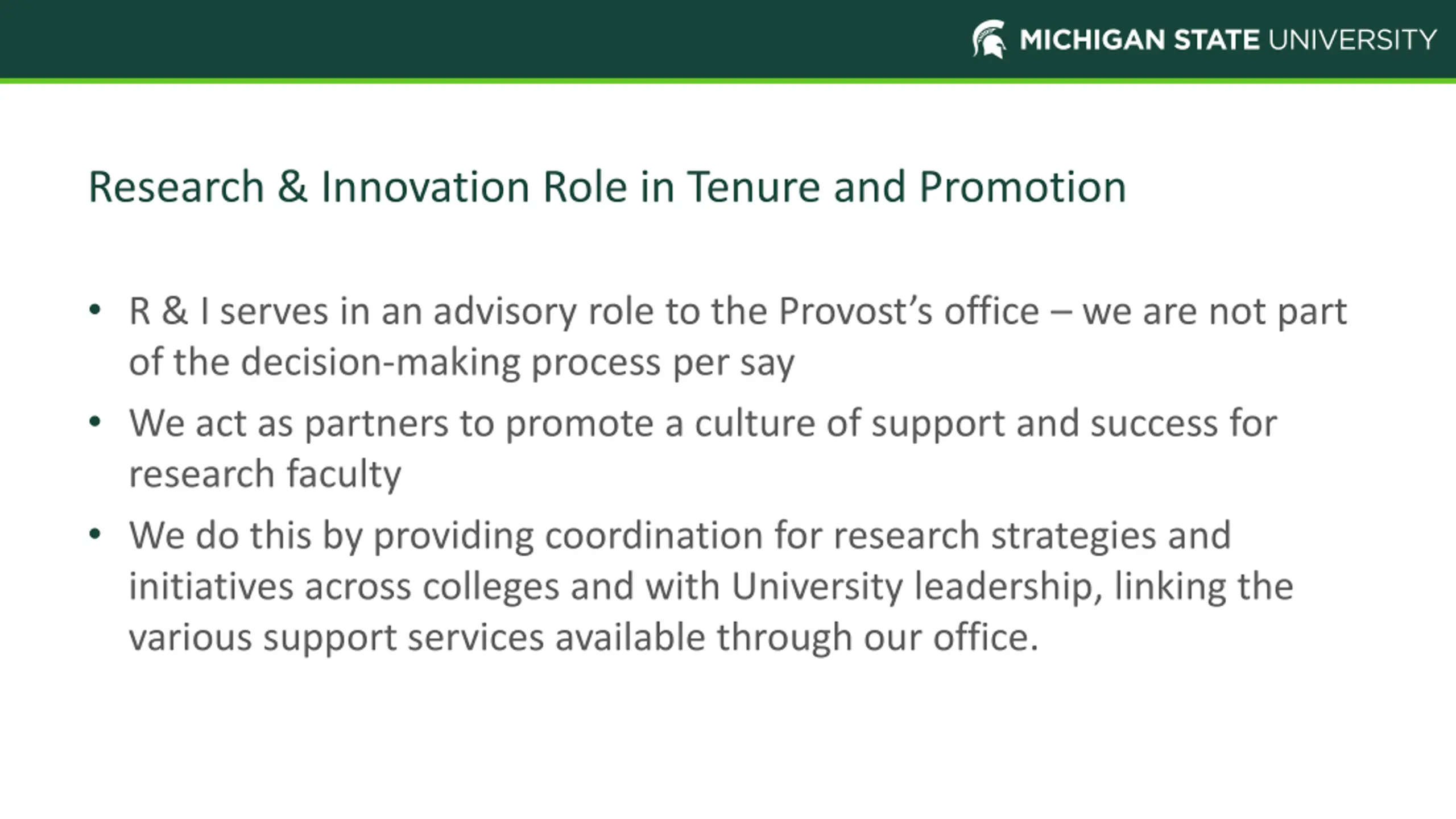 MICHIGAN STATE UNIVERSITY

Research & Innovation Role in Tenure and Promotion

• R & I serves in an advisory role to the Provost's office – we are not part of the decision-making process per say
• We act as partners to promote a culture of support and success for research faculty
• We do this by providing coordination for research strategies and initiatives across colleges and with University leadership, linking the various support services available through our office.